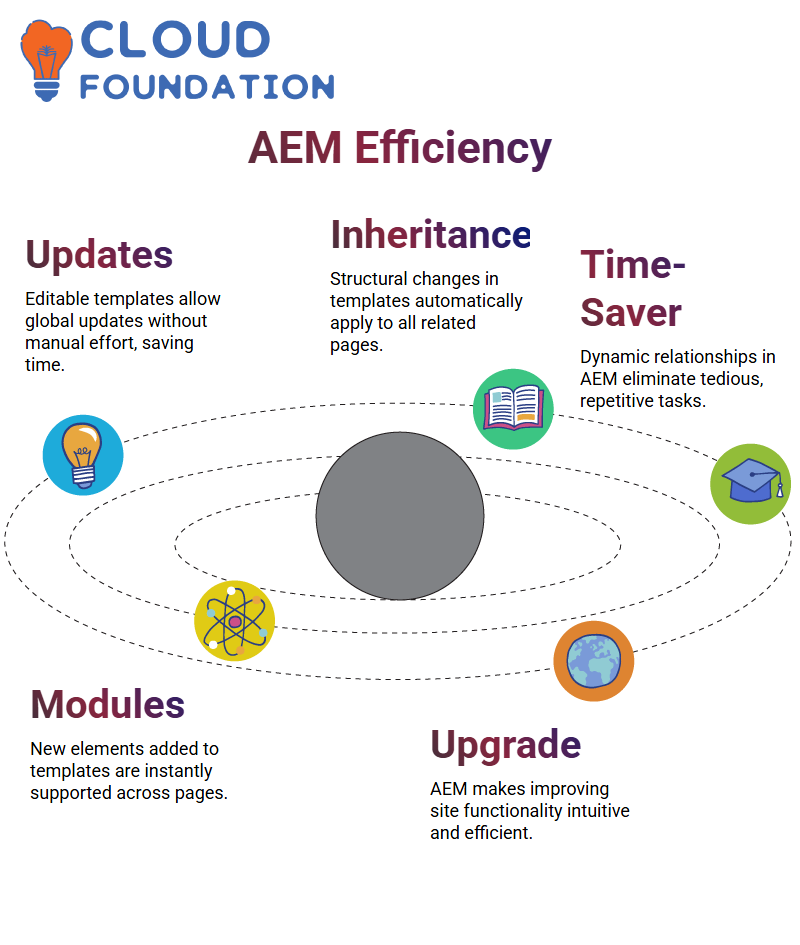 CLOUD FOUNDATION

AEM Efficiency

Updates

Editable templates allow global updates without manual effort, saving time.

Inheritance

Structural changes in templates automatically apply to all related pages.

Time-Saver

Dynamic relationships in AEM eliminate tedious, repetitive tasks.

Modules

New elements added to templates are instantly supported across pages.

Upgrade

AEM makes improving site functionality intuitive and efficient.